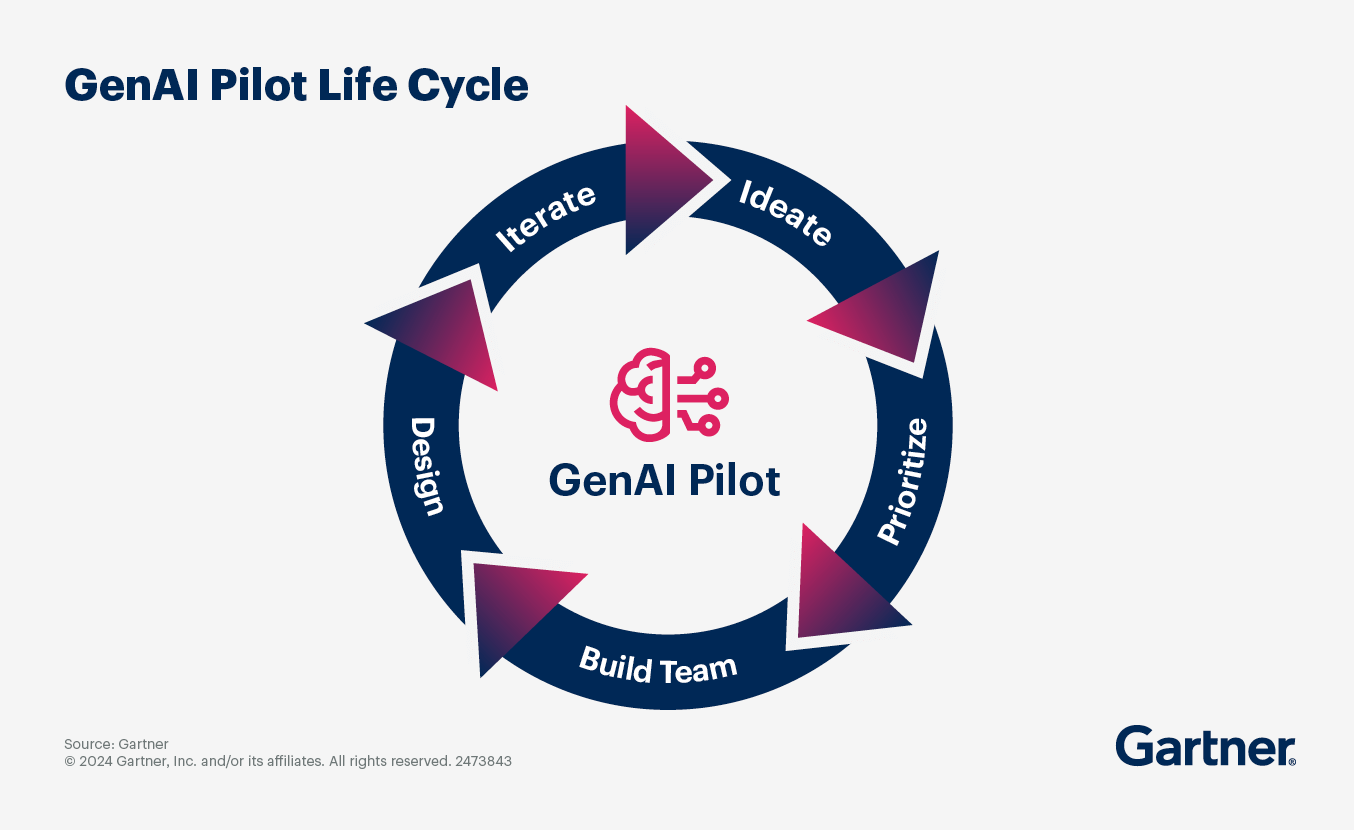 GenAI Pilot Life Cycle

Ideate

Prioritize

Build Team

Design

Iterate

GenAI Pilot

Source: Gartner
© 2024 Gartner, Inc. and/or its affiliates. All rights reserved. 2473843

Gartner®